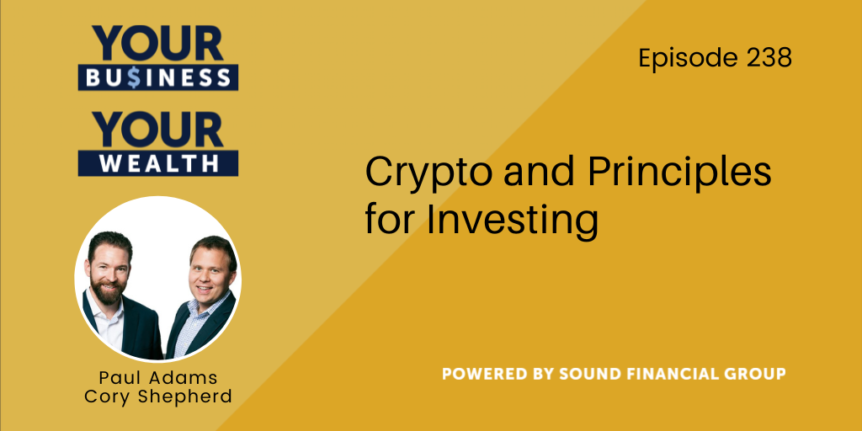 YOUR
BU$INESS
YOUR
WEALTH

Paul Adams
Cory Shepherd

Episode 238

Crypto and Principles for Investing

POWERED BY SOUND FINANCIAL GROUP